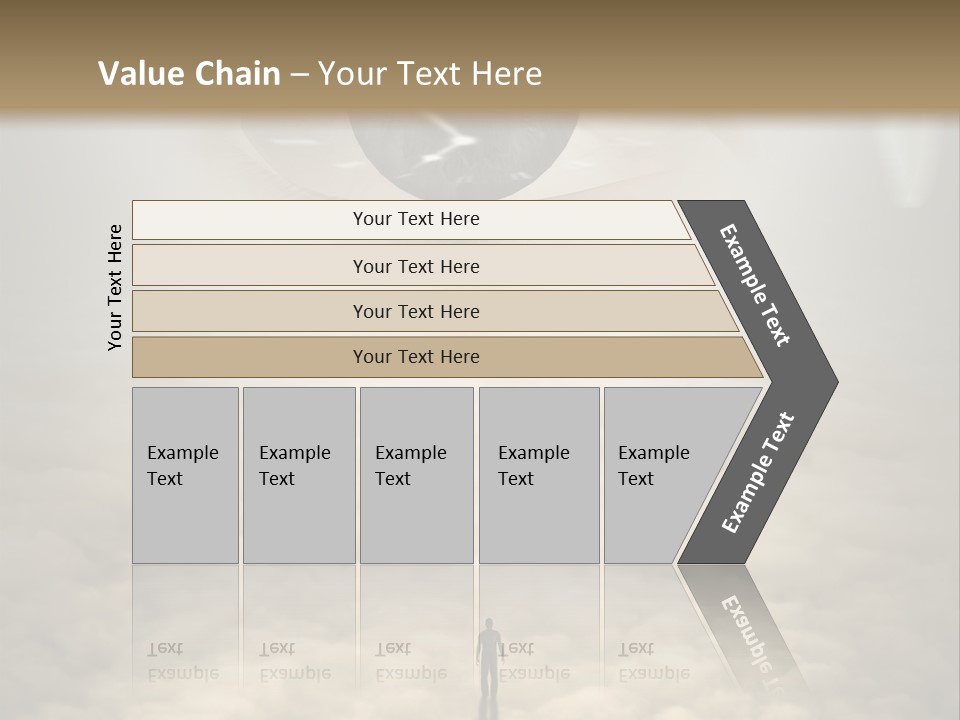 Value Chain – Your Text Here

Your Text Here

Your Text Here

Your Text Here

Your Text Here

Your Text Here

Example Text

Example Text

Example Text

Example Text

Example Text

Example Text

Example Text